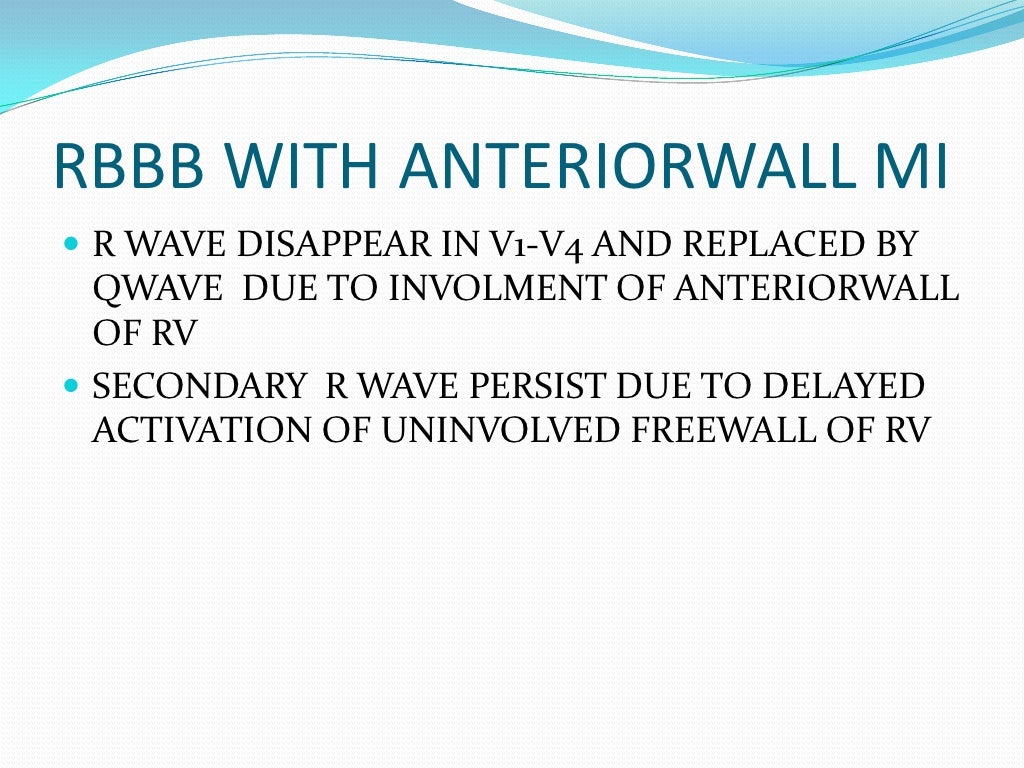 RBBB WITH ANTERIORWALL MI

R WAVE DISAPPEAR IN V1-V4 AND REPLACED BY QWAVE DUE TO INVOLMENT OF ANTERIORWALL OF RV

SECONDARY R WAVE PERSIST DUE TO DELAYED ACTIVATION OF UNINVOLVED FREEWALL OF RV